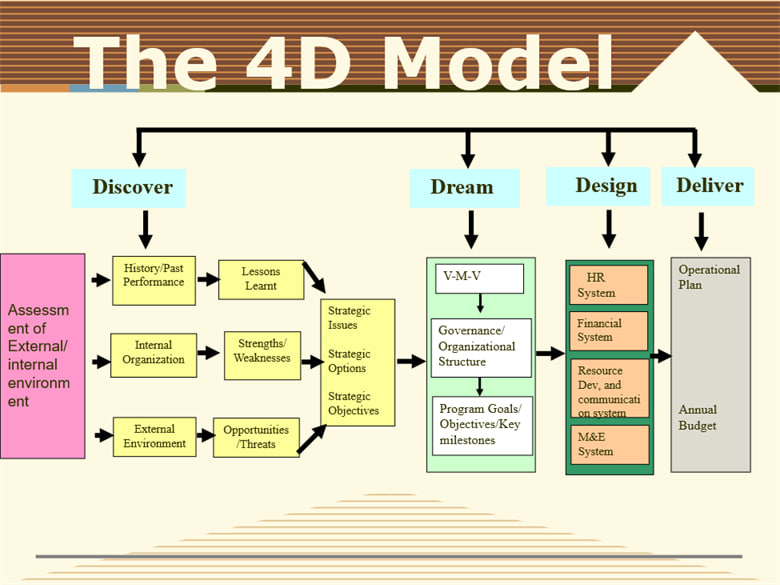 The 4D Model

Discover

Dream

Design

Deliver

Assessment of External/ internal environment

History/Past Performance

Lessons Learnt

Internal Organization

Strengths/ Weaknesses

External Environment

Opportunities /Threats

Strategic Issues

Strategic Options

Strategic Objectives

V-M-V

Governance/ Organizational Structure

Program Goals/ Objectives/Key milestones

HR System

Financial System

Resource Dev, and communication system

M&E System

Operational Plan

Annual Budget